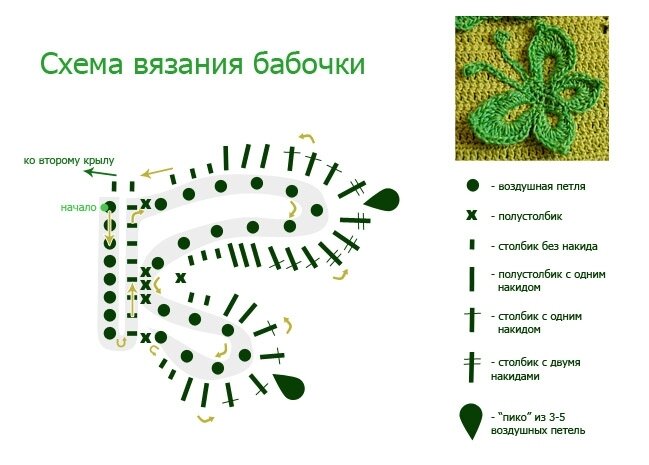 Схема вязания бабочки

ко второму крылу

начало

- воздушная петля

- полустолбик

- столбик без накида

- полустолбик с одним накидом

- столбик с одним накидом

- столбик с двумя накидами

- "пико" из 3-5 воздушных петель